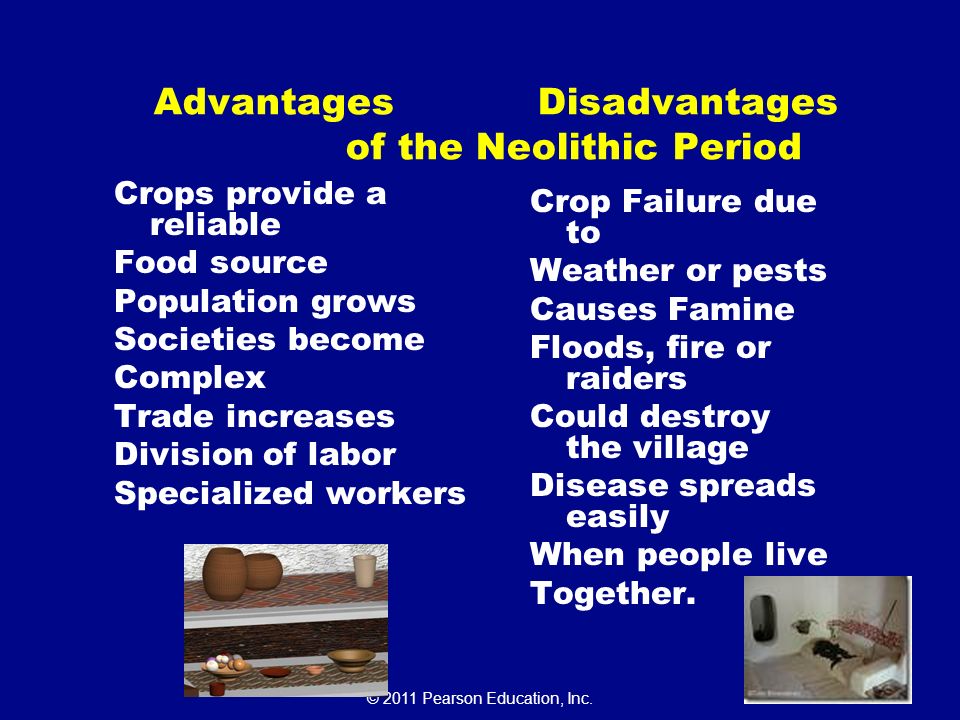 Advantages Disadvantages of the Neolithic Period

Crops provide a reliable
Food source
Population grows
Societies become
Complex
Trade increases
Division of labor
Specialized workers

Crop Failure due to
Weather or pests
Causes Famine
Floods, fire or raiders
Could destroy the village
Disease spreads easily
When people live
Together.

© 2011 Pearson Education, Inc.